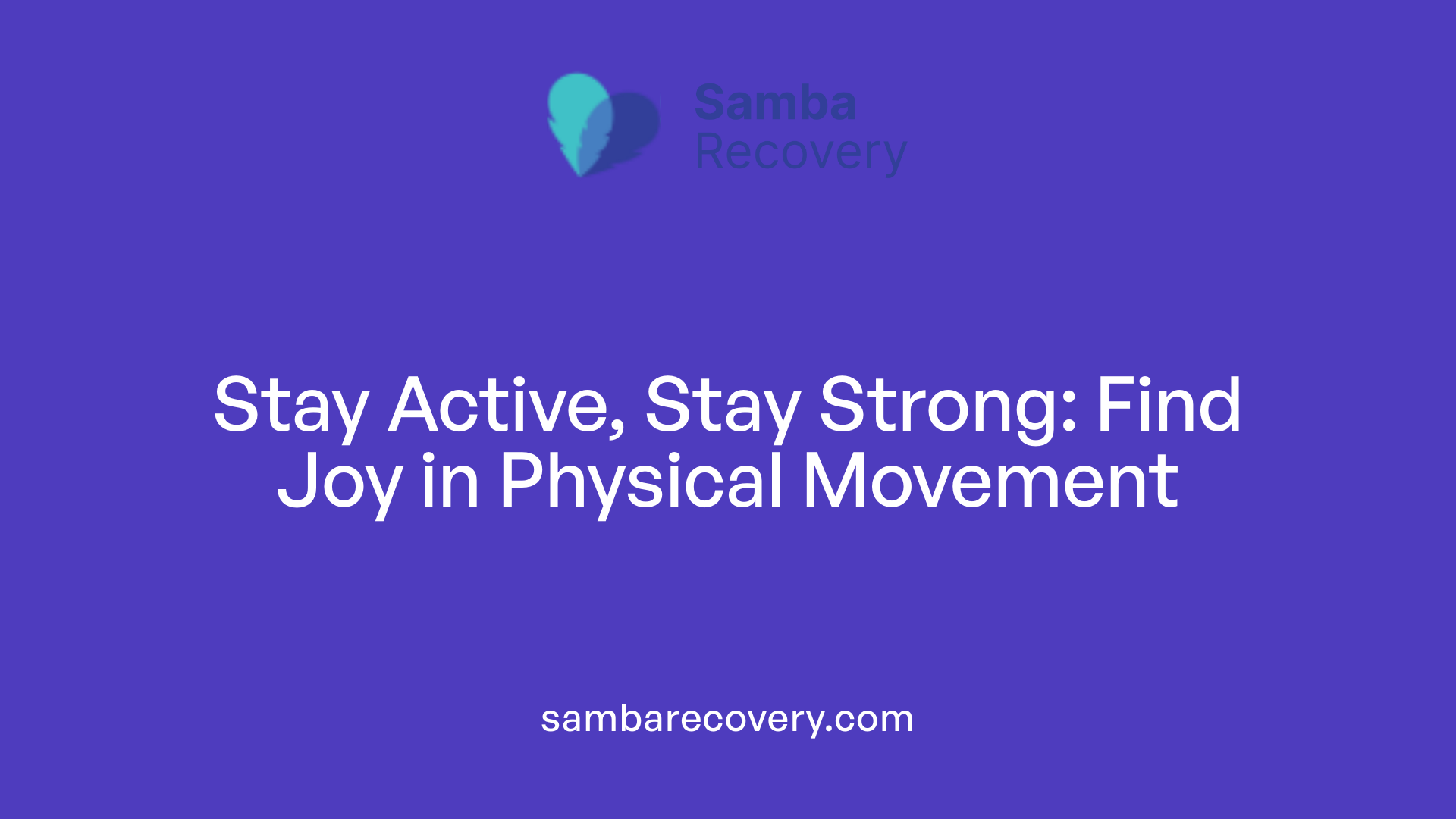 Samba Recovery

Stay Active, Stay Strong: Find Joy in Physical Movement

sambarecovery.com